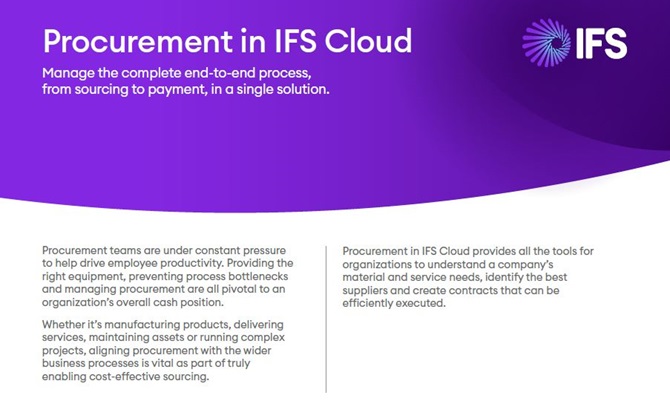 Procurement in IFS Cloud

IFS

Manage the complete end-to-end process, from sourcing to payment, in a single solution.

Procurement teams are under constant pressure to help drive employee productivity. Providing the right equipment, preventing process bottlenecks and managing procurement are all pivotal to an organization's overall cash position.

Whether it's manufacturing products, delivering services, maintaining assets or running complex projects, aligning procurement with the wider business processes is vital as part of truly enabling cost-effective sourcing.

Procurement in IFS Cloud provides all the tools for organizations to understand a company's material and service needs, identify the best suppliers and create contracts that can be efficiently executed.